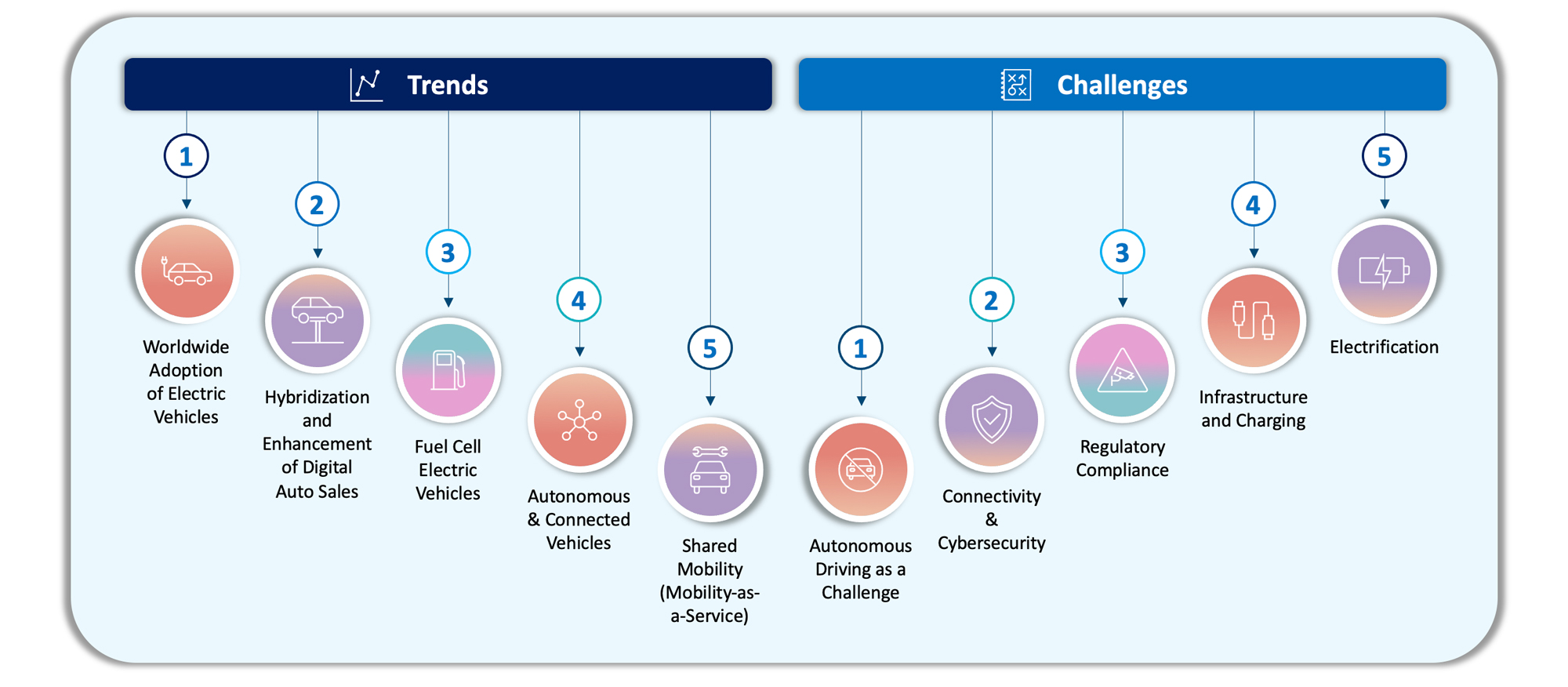 Trends

1
Worldwide Adoption of Electric Vehicles

2
Hybridization and Enhancement of Digital Auto Sales

3
Fuel Cell Electric Vehicles

4
Autonomous & Connected Vehicles

5
Shared Mobility (Mobility-as-a-Service)

Challenges

1
Autonomous Driving as a Challenge

2
Connectivity & Cybersecurity

3
Regulatory Compliance

4
Infrastructure and Charging

5
Electrification